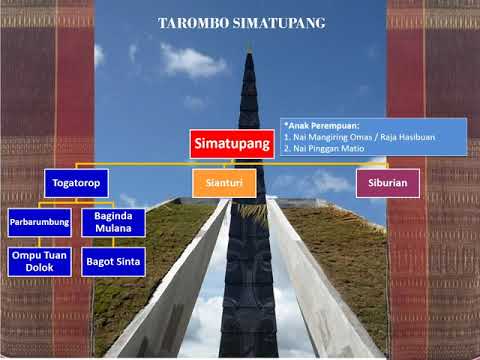 TAROMBO SIMATUPANG

Simatupang

*Anak Perempuan:
1. Nai Mangiring Omas / Raja Hasibuan
2. Nai Pinggan Matio

Togatorop

Sianturi

Siburian

Parbarumbung

Baginda Mulana

Ompu Tuan Dolok

Bagot Sinta